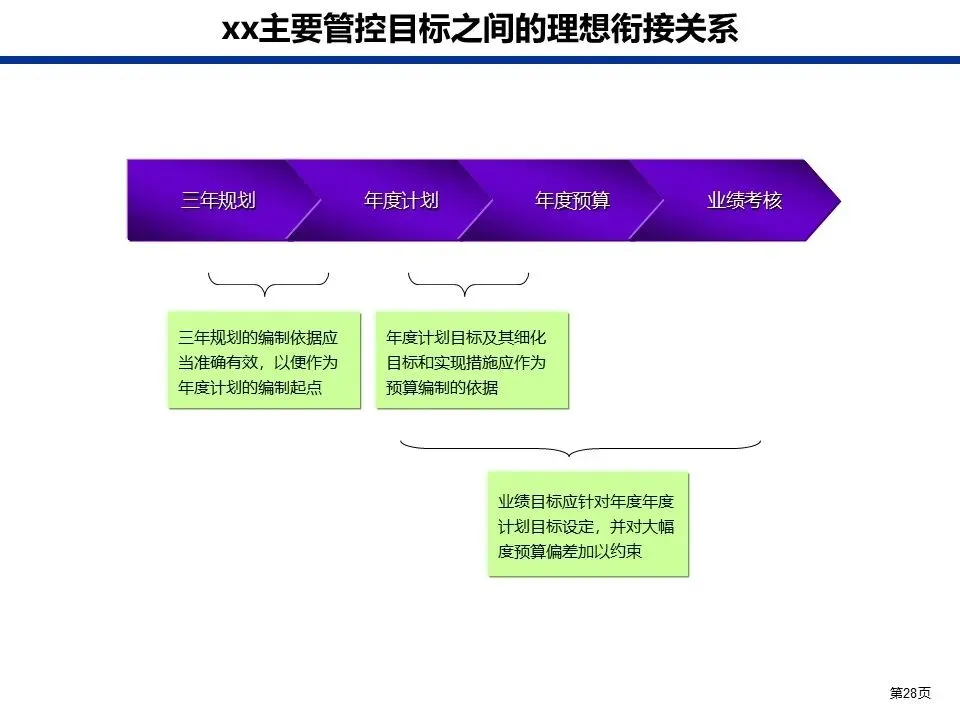 xx主要管控目标之间的理想衔接关系

三年规划

年度计划

年度预算

业绩考核

三年规划的编制依据应当准确有效，以便作为年度计划的编制起点

年度计划目标及其细化目标和实现措施应作为预算编制的依据

业绩目标应针对年度年度计划目标设定，并对大幅度预算偏差加以约束

第28页